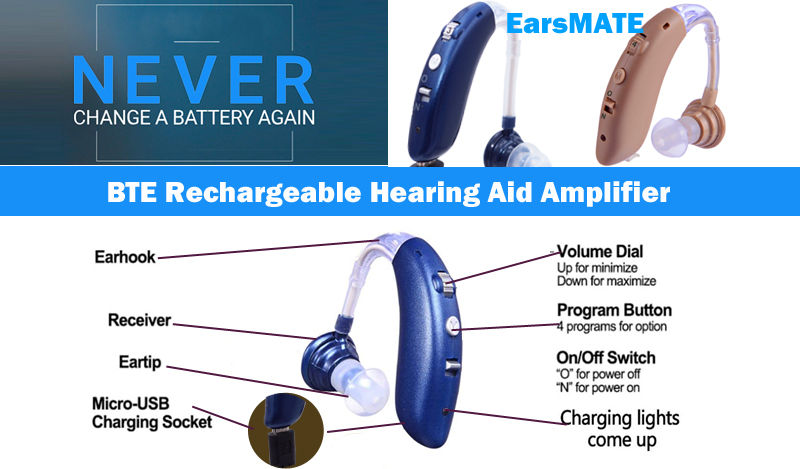 NEVER
CHANGE A BATTERY AGAIN

EarsMATE

BTE Rechargeable Hearing Aid Amplifier

Earhook

Receiver

Eartip

Micro-USB
Charging Socket

Volume Dial
Up for minimize
Down for maximize

Program Button
4 programs for option

On/Off Switch
"O" for power off
"N" for power on

Charging lights
come up